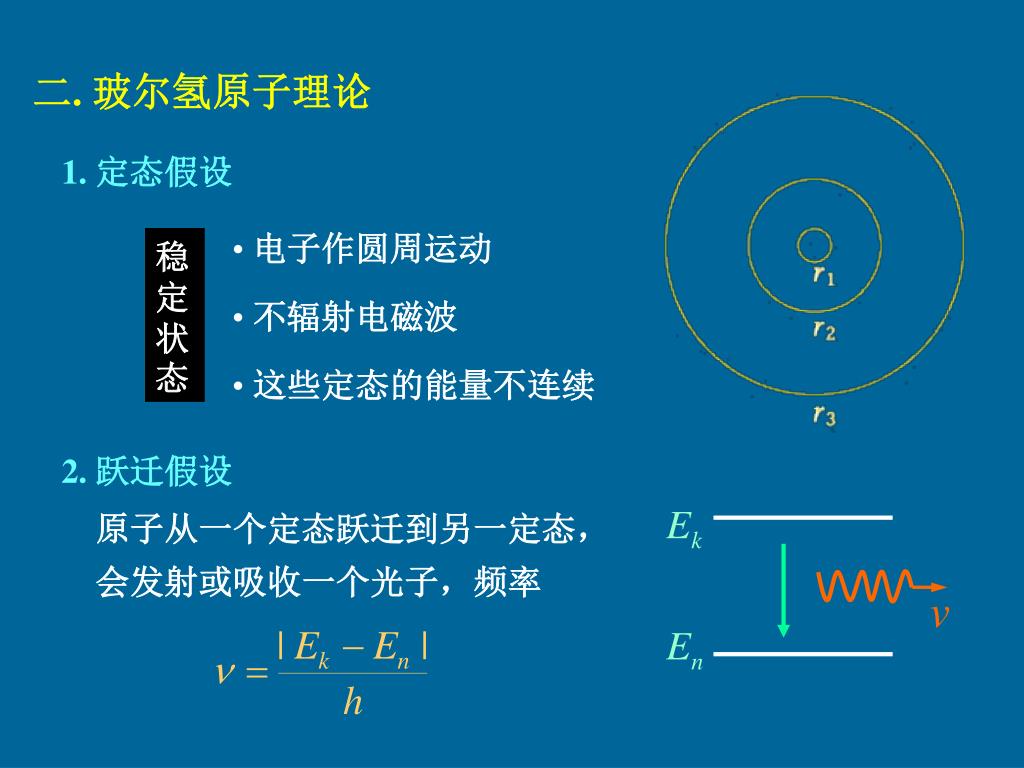 二. 玻尔氢原子理论

1. 定态假设

稳定状态

• 电子作圆周运动

• 不辐射电磁波

• 这些定态的能量不连续

$r_1$

$r_2$

$r_3$

2. 跃迁假设

原子从一个定态跃迁到另一定态，会发射或吸收一个光子，频率

$\nu = \frac{|E_k - E_n|}{h}$

$E_k$

$\nu$

$E_n$